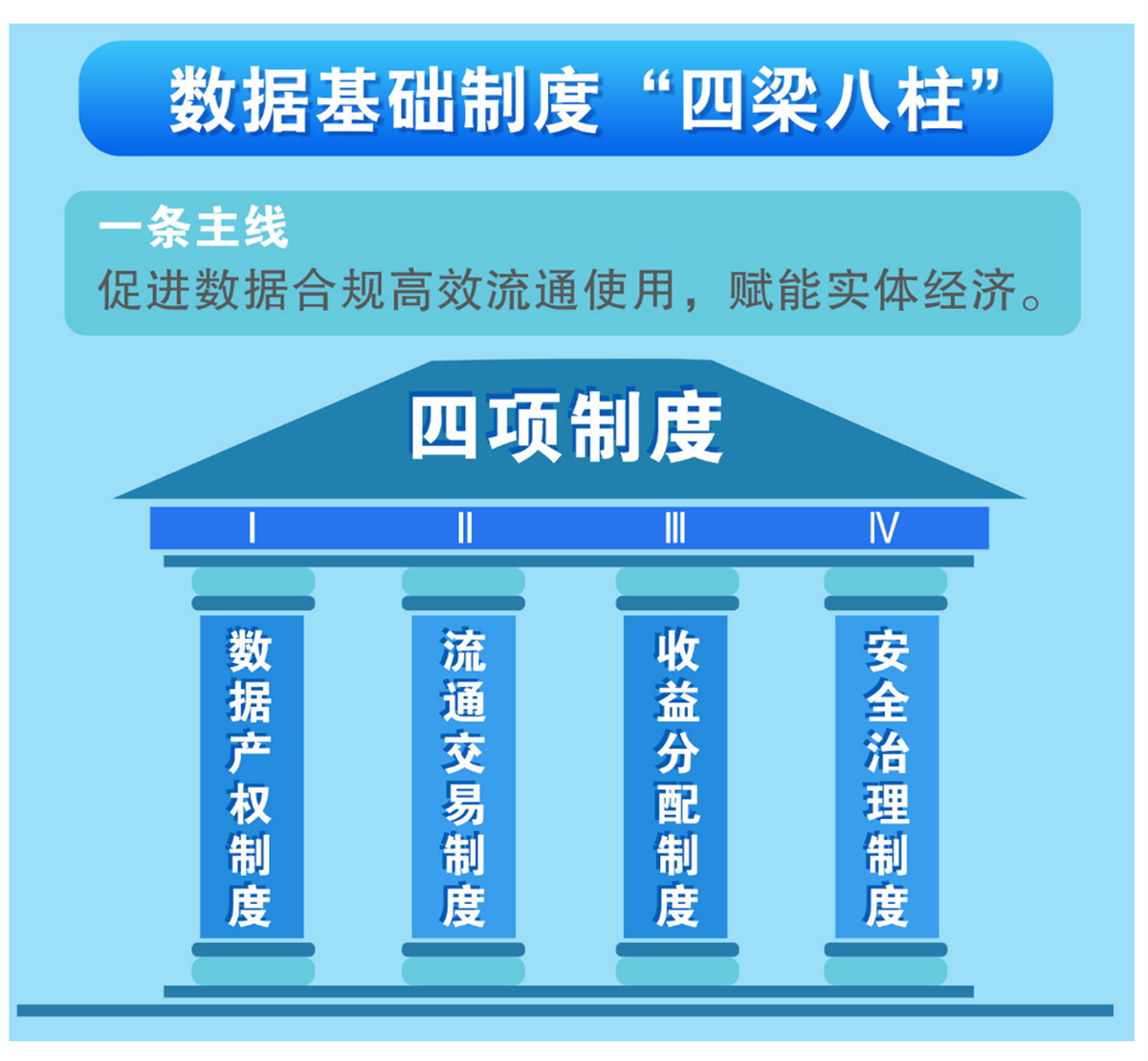 数据基础制度“四梁八柱”

一条主线
促进数据合规高效流通使用，赋能实体经济。

四项制度

Ⅰ Ⅱ Ⅲ Ⅳ

数据产权制度

流通交易制度

收益分配制度

安全治理制度